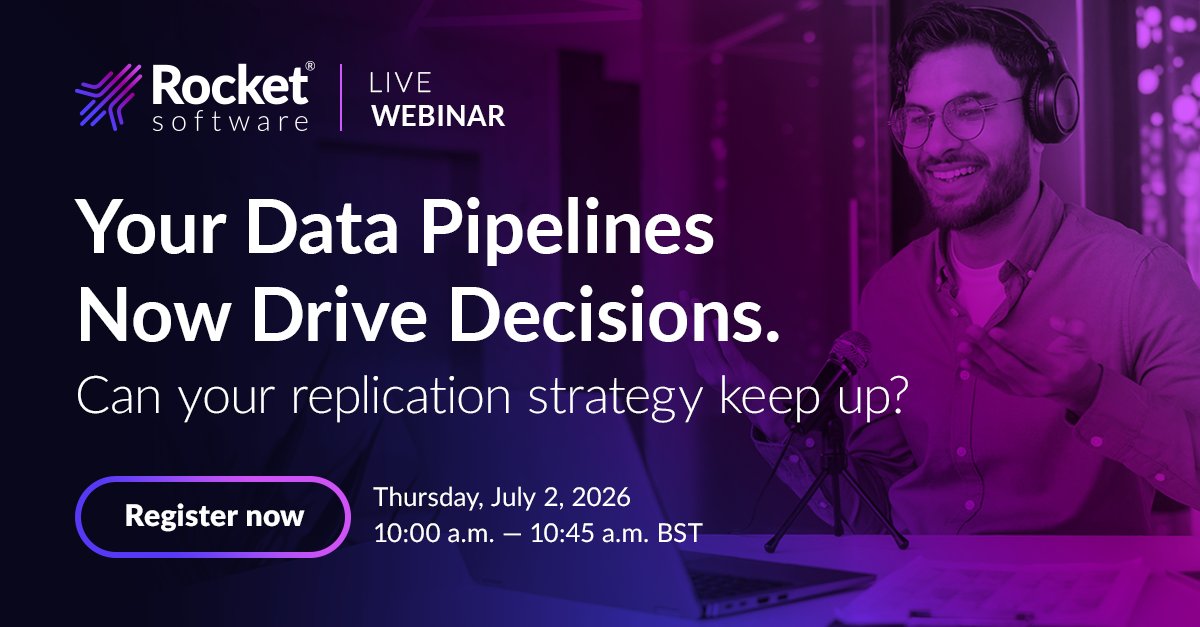 Rocket® software

LIVE WEBINAR

Your Data Pipelines Now Drive Decisions.

Can your replication strategy keep up?

Register now

Thursday, July 2, 2026
10:00 a.m. — 10:45 a.m. BST